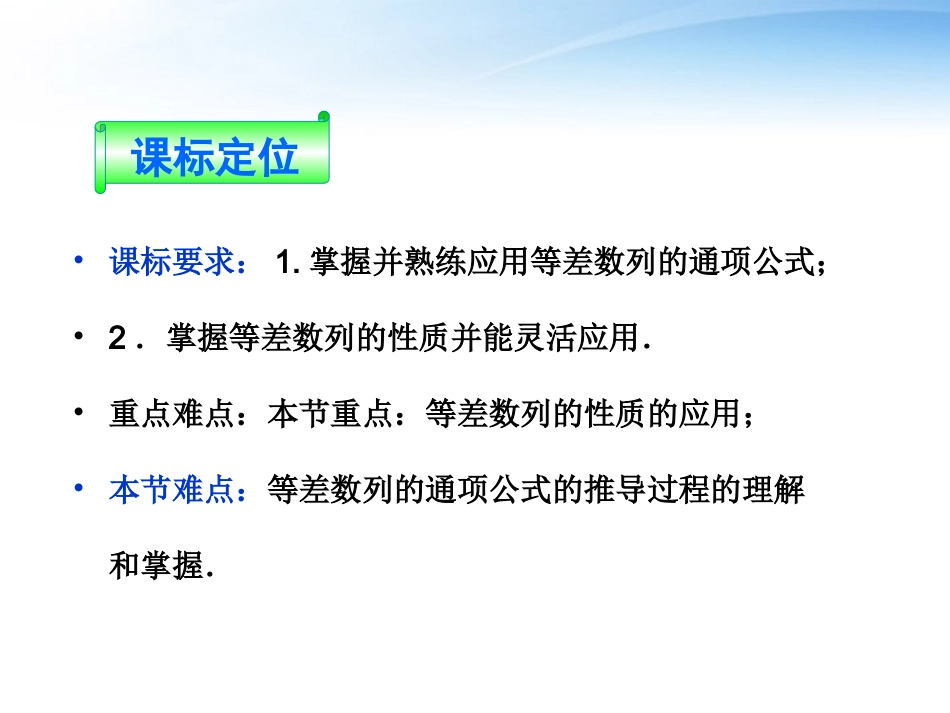 课标定位

• 课标要求： 1. 掌握并熟练应用等差数列的通项公式；

• 2． 掌握等差数列的性质并能灵活应用．

• 重点难点：本节重点：等差数列的性质的应用；

• 本节难点：等差数列的通项公式的推导过程的理解和掌握．